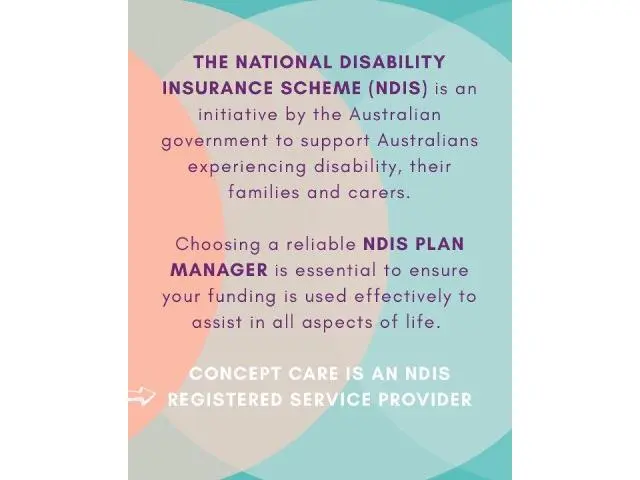 THE NATIONAL DISABILITY INSURANCE SCHEME (NDIS) is an initiative by the Australian government to support Australians experiencing disability, their families and carers.

Choosing a reliable NDIS PLAN MANAGER is essential to ensure your funding is used effectively to assist in all aspects of life.

CONCEPT CARE IS AN NDIS REGISTERED SERVICE PROVIDER